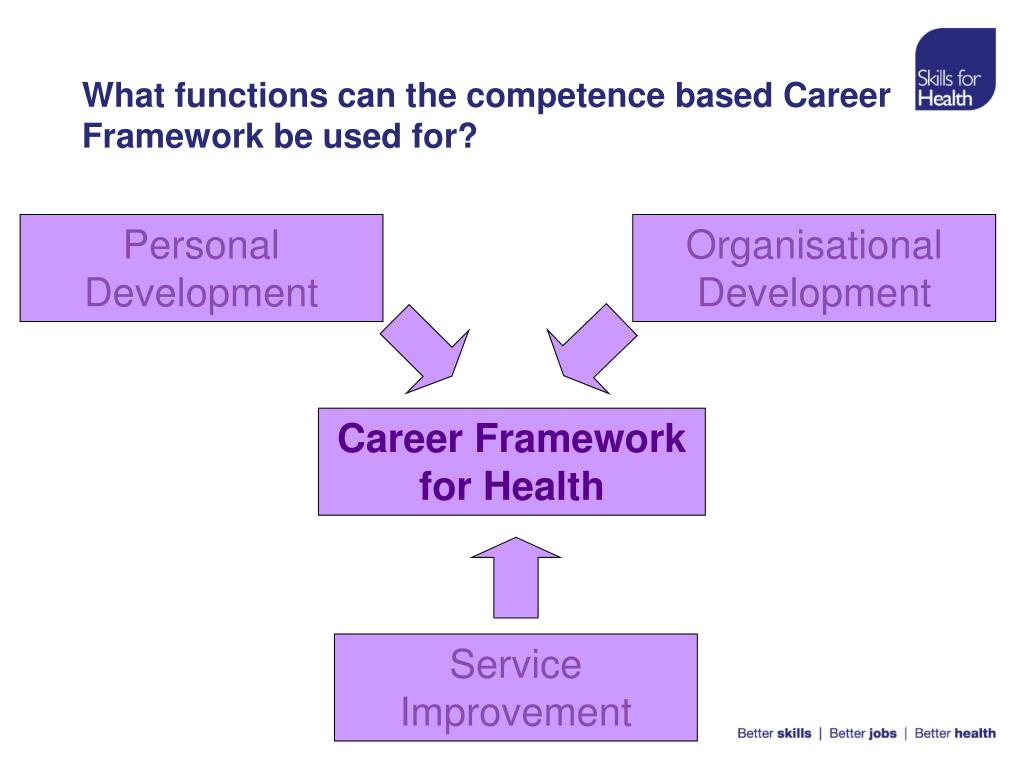 What functions can the competence based Career Framework be used for?

Skills for Health

Personal Development

Organisational Development

Career Framework for Health

Service Improvement

Better skills | Better jobs | Better health